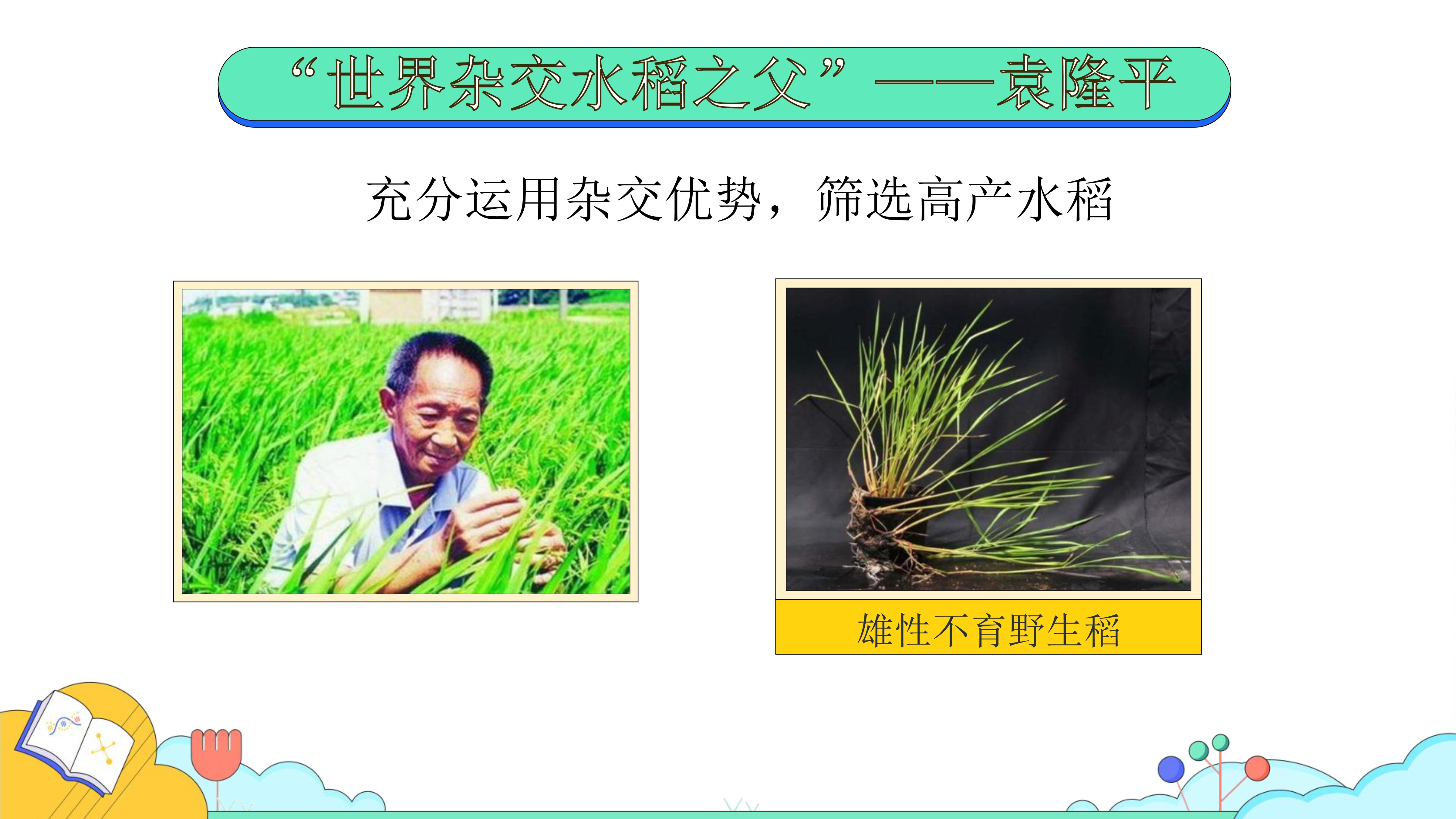 “世界杂交水稻之父”——袁隆平

充分运用杂交优势，筛选高产水稻

雄性不育野生稻